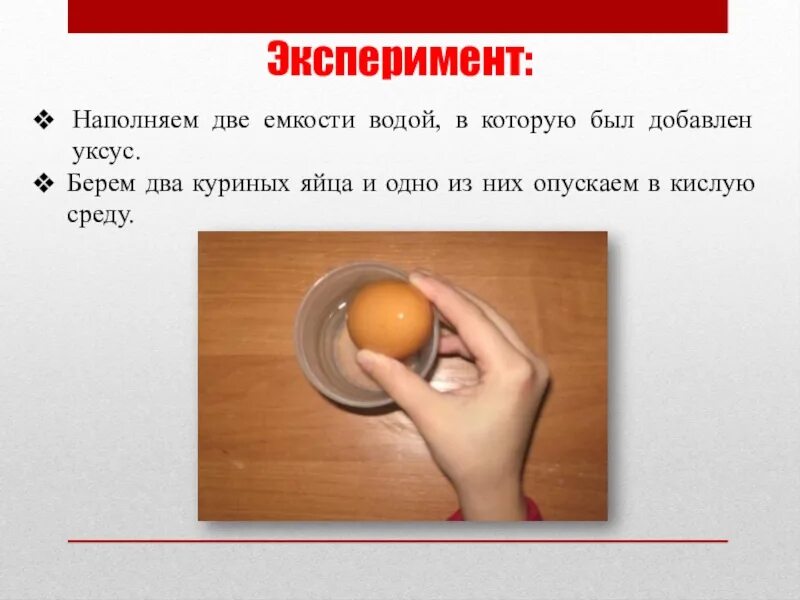 Эксперимент:

❖ Наполняем две емкости водой, в которую был добавлен уксус.

❖ Берем два куриных яйца и одно из них опускаем в кислую среду.